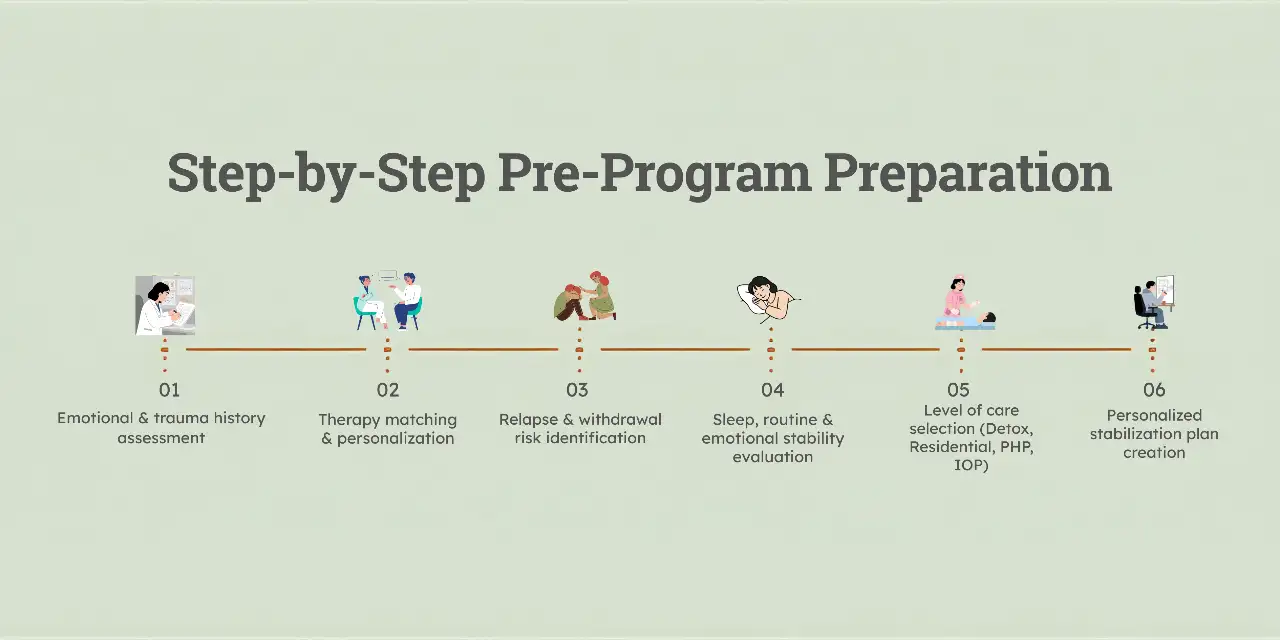 Step-by-Step Pre-Program Preparation

01
Emotional & trauma history assessment

02
Therapy matching & personalization

03
Relapse & withdrawal risk identification

04
Sleep, routine & emotional stability evaluation

05
Level of care selection (Detox, Residential, PHP, IOP)

06
Personalized stabilization plan creation